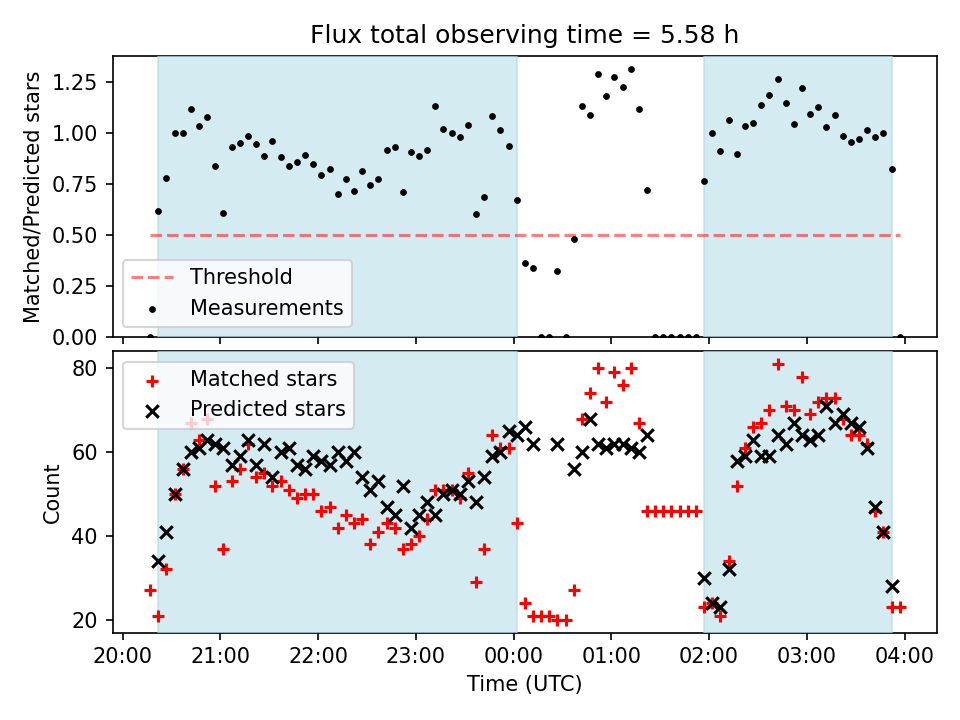 Flux total observing time = 5.58 h

Matched/Predicted stars

1.25
1.00
0.75
0.50
0.25
0.00

Threshold
Measurements

Count

80
60
40
20

Matched stars
Predicted stars

20:00 21:00 22:00 23:00 00:00 01:00 02:00 03:00 04:00

Time (UTC)